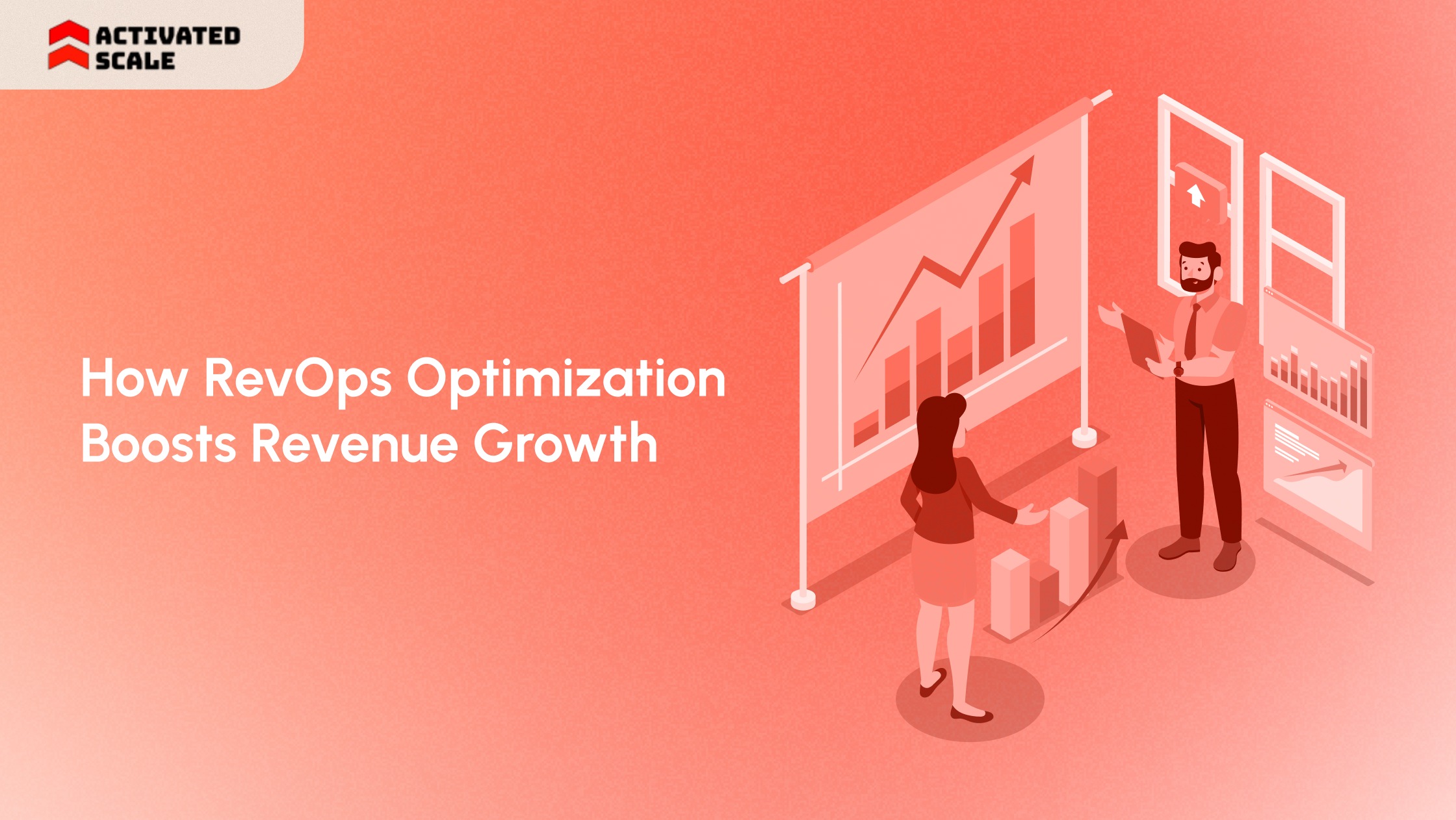 ACTIVATED SCALE

How RevOps Optimization Boosts Revenue Growth